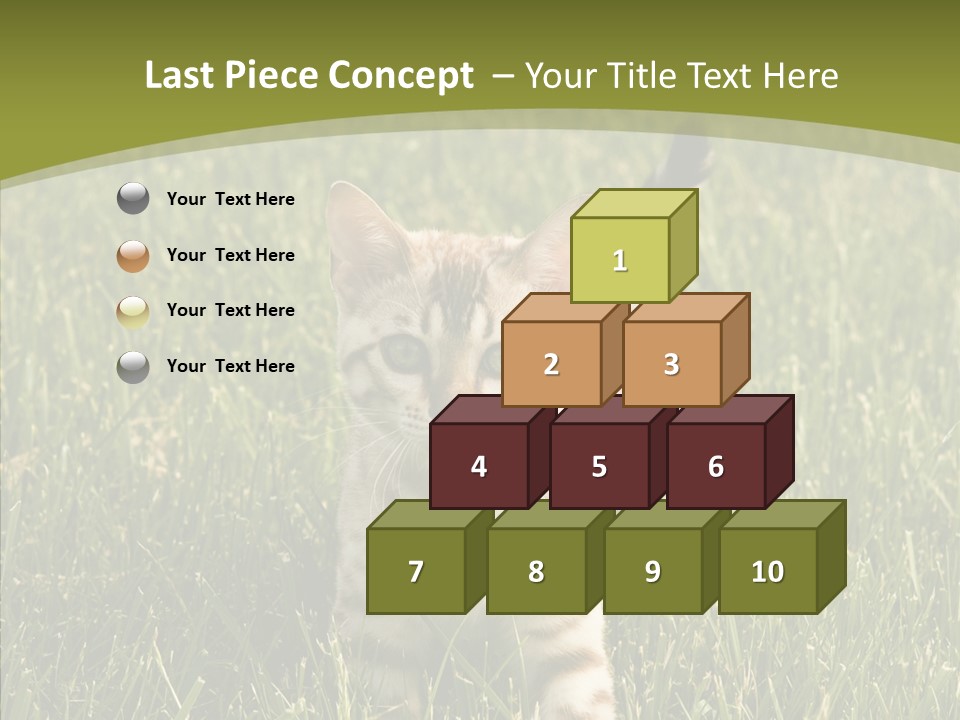 Last Piece Concept – Your Title Text Here

Your Text Here

Your Text Here

Your Text Here

Your Text Here

1

2

3

4

5

6

7

8

9

10